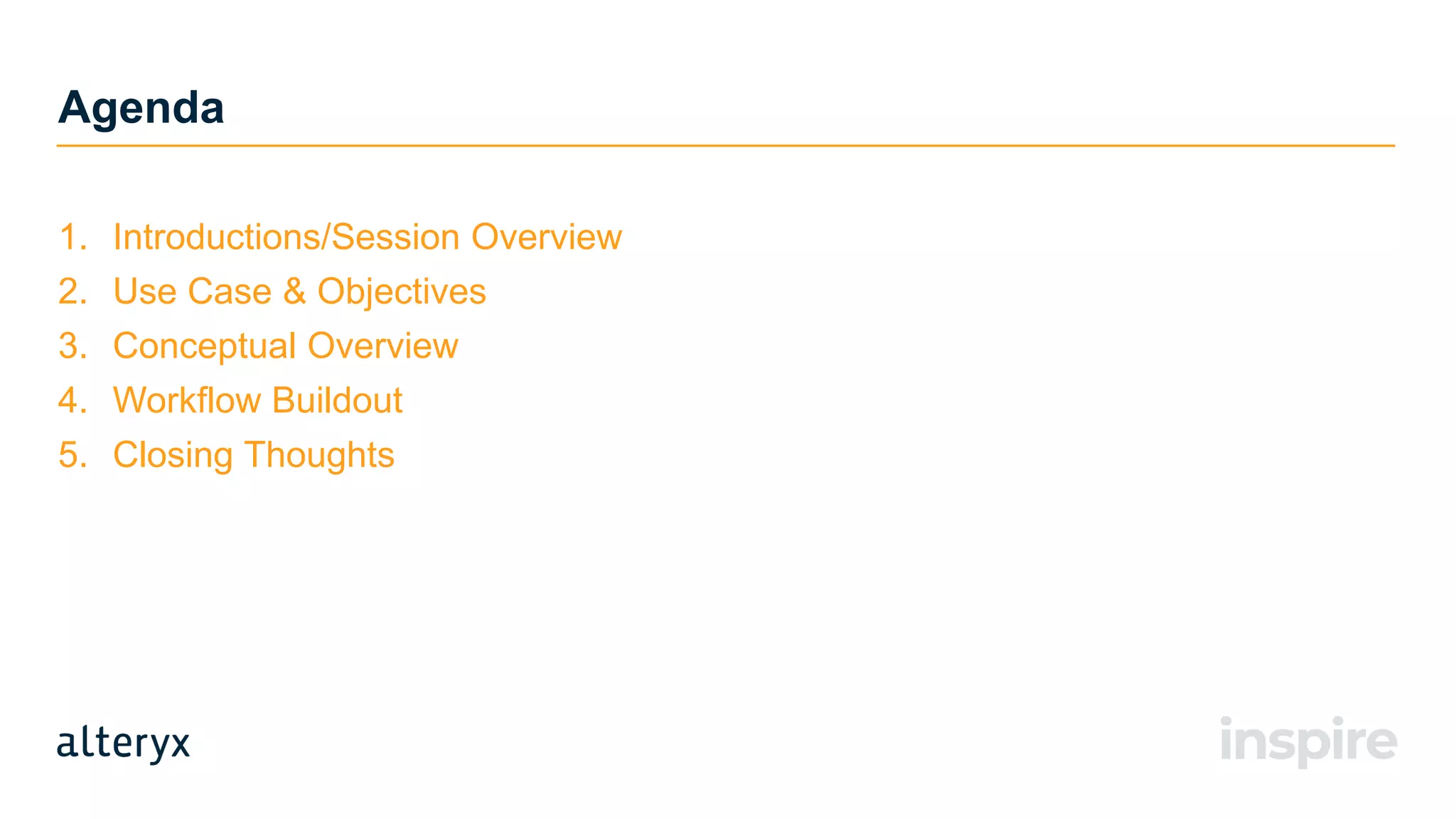 Agenda

1. Introductions/Session Overview
2. Use Case & Objectives
3. Conceptual Overview
4. Workflow Buildout
5. Closing Thoughts

alteryx

inspire